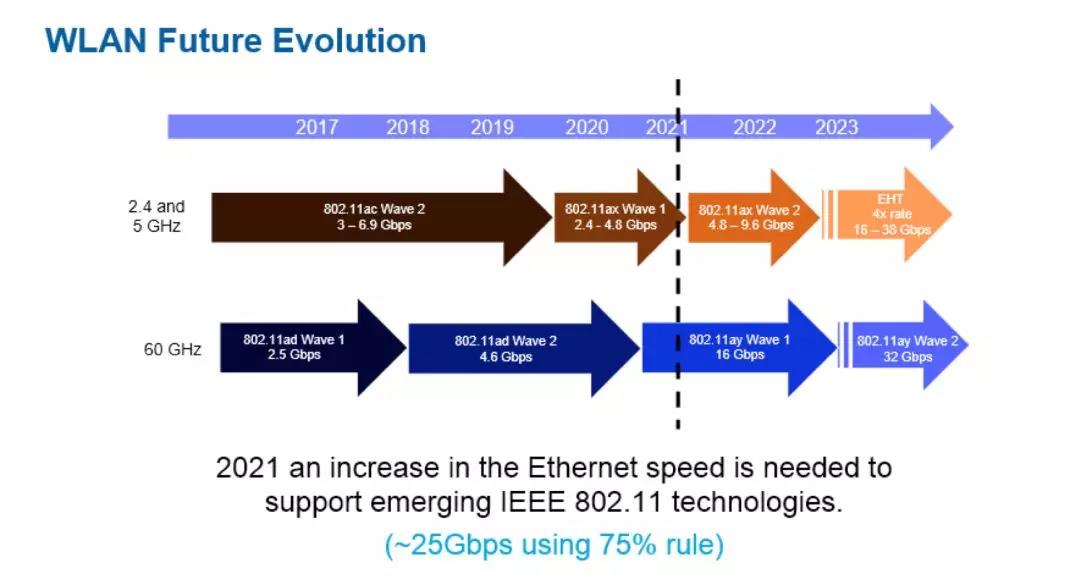 WLAN Future Evolution

2017 2018 2019 2020 2021 2022 2023

2.4 and 5 GHz

802.11ac Wave 2
3 – 6.9 Gbps

802.11ax Wave 1
2.4 - 4.8 Gbps

802.11ax Wave 2
4.8 – 9.6 Gbps

EHT
4x rate
16 – 38 Gbps

60 GHz

802.11ad Wave 1
2.5 Gbps

802.11ad Wave 2
4.6 Gbps

802.11ay Wave 1
16 Gbps

802.11ay Wave 2
32 Gbps

2021 an increase in the Ethernet speed is needed to support emerging IEEE 802.11 technologies.

(~25Gbps using 75% rule)